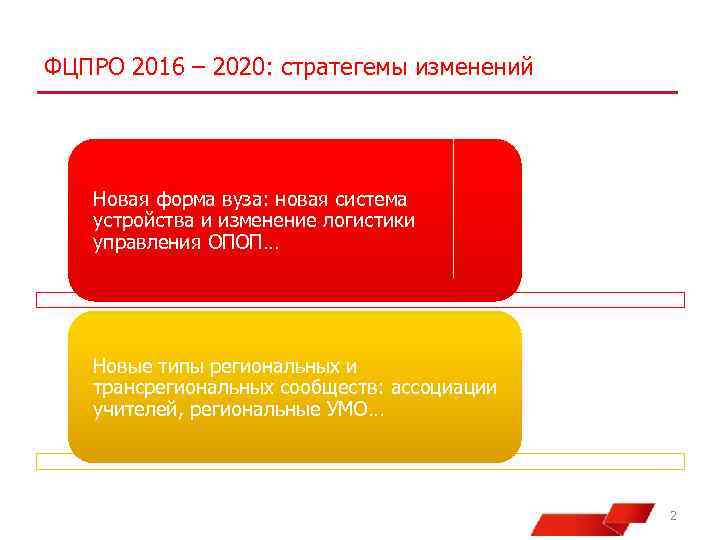 ФЦПРО 2016 – 2020: стратегемы изменений

Новая форма вуза: новая система устройства и изменение логистики управления ОПОП…

Новые типы региональных и трансрегиональных сообществ: ассоциации учителей, региональные УМО…

2